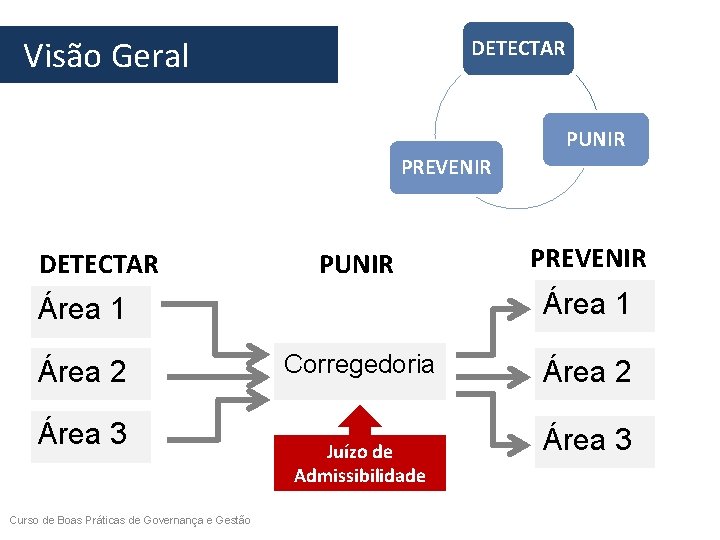 Visão Geral

DETECTAR

PUNIR

PREVENIR

DETECTAR

Área 1

Área 2

Área 3

PUNIR

Corregedoria

Juízo de Admissibilidade

PREVENIR

Área 1

Área 2

Área 3

Curso de Boas Práticas de Governança e Gestão